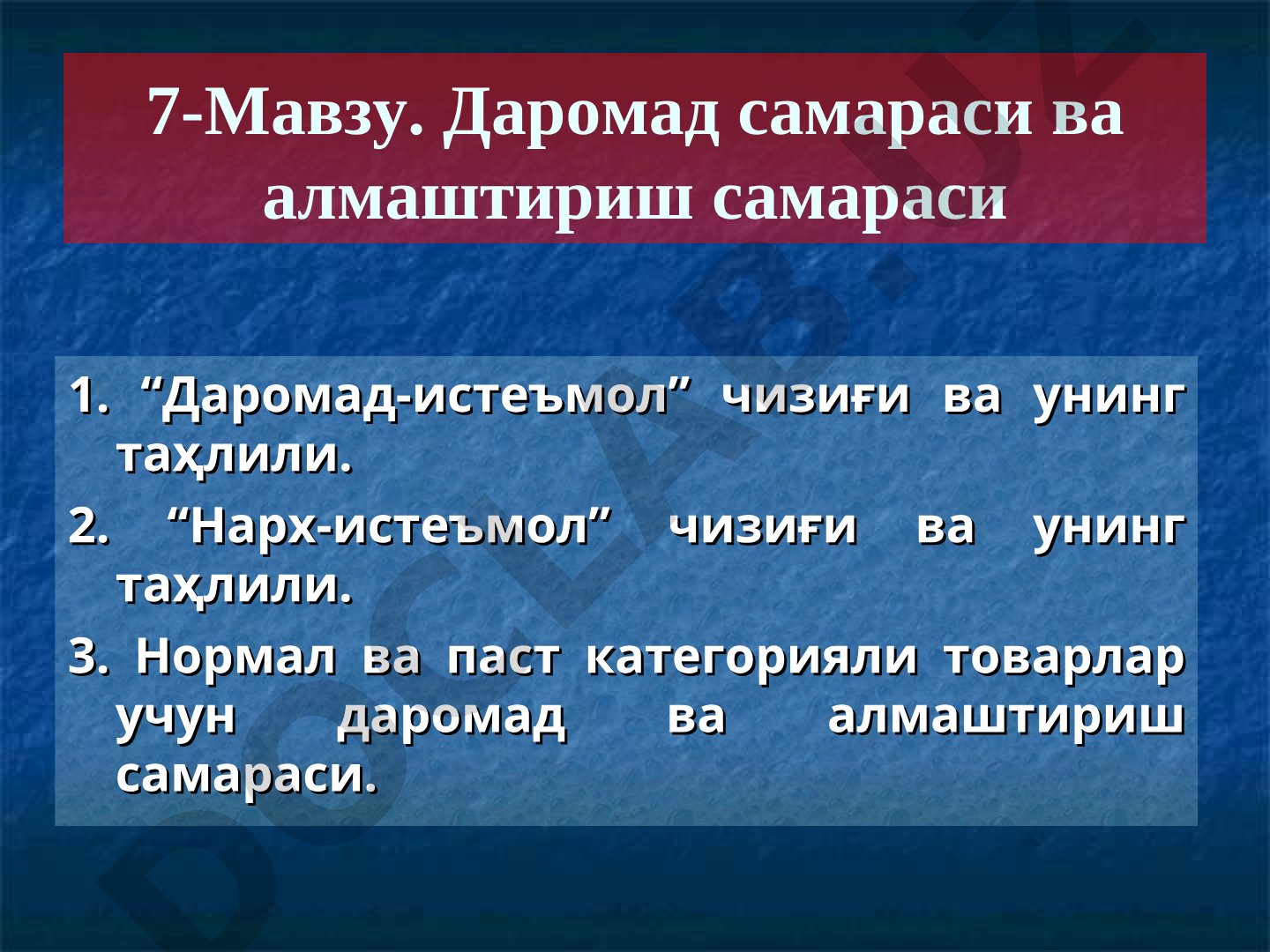 7-Мавзу. Даромад самараси ва алмаштириш самараси

1. “Даромад-истеъмол” чизиғи ва унинг таҳлили.

2. “Нарх-истеъмол” чизиғи ва унинг таҳлили.

3. Нормал ва паст категорияли товарлар учун даромад ва алмаштириш самараси.

DOCLAB.UZ